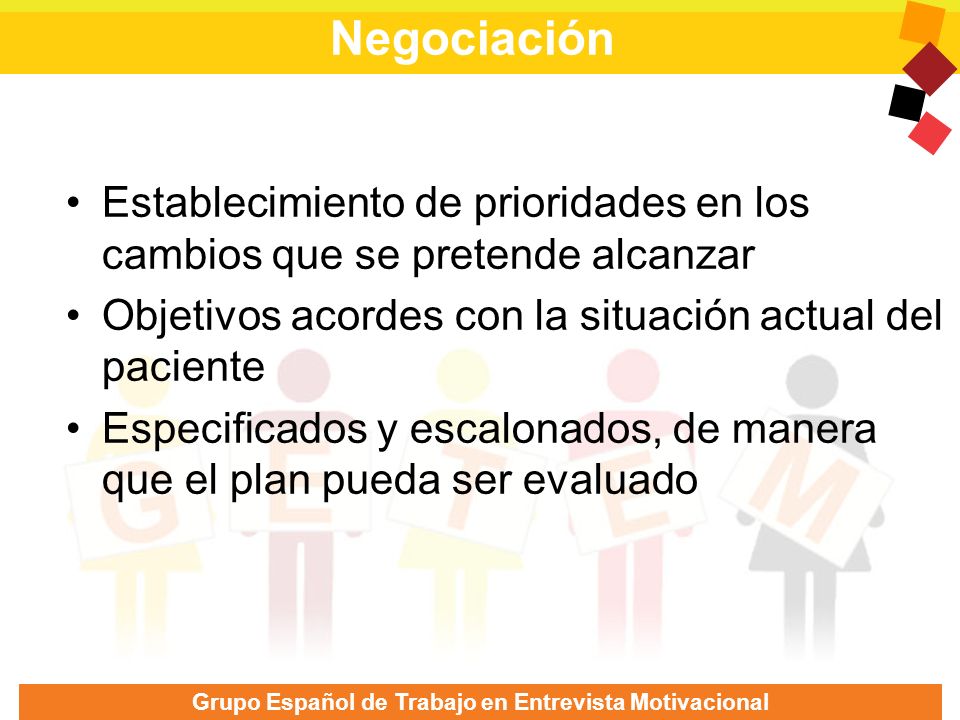 Negociación

• Establecimiento de prioridades en los cambios que se pretende alcanzar
• Objetivos acordes con la situación actual del paciente
• Especificados y escalonados, de manera que el plan pueda ser evaluado

G E T E M

Grupo Español de Trabajo en Entrevista Motivacional